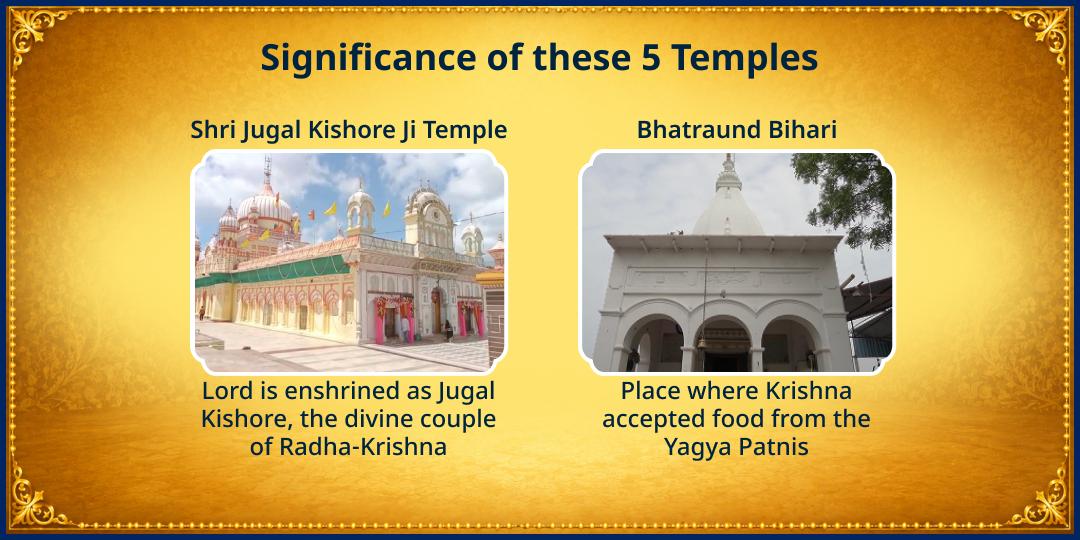 Significance of these 5 Temples

Shri Jugal Kishore Ji Temple

Lord is enshrined as Jugal Kishore, the divine couple of Radha-Krishna

Bhatraund Bihari

Place where Krishna accepted food from the Yagya Patnis